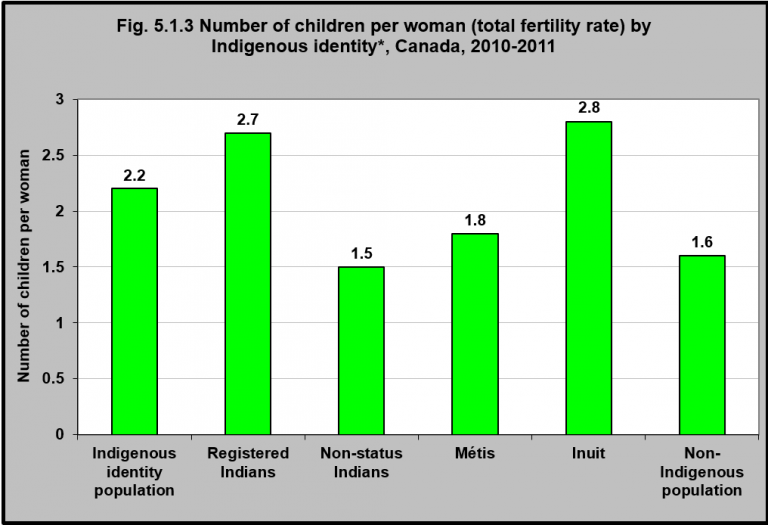 Fig. 5.1.3 Number of children per woman (total fertility rate) by Indigenous identity*, Canada, 2010-2011

Number of children per woman

3
2.5
2
1.5
1
0.5
0

2.2
2.7
1.5
1.8
2.8
1.6

Indigenous identity population
Registered Indians
Non-status Indians
Métis
Inuit
Non-Indigenous population